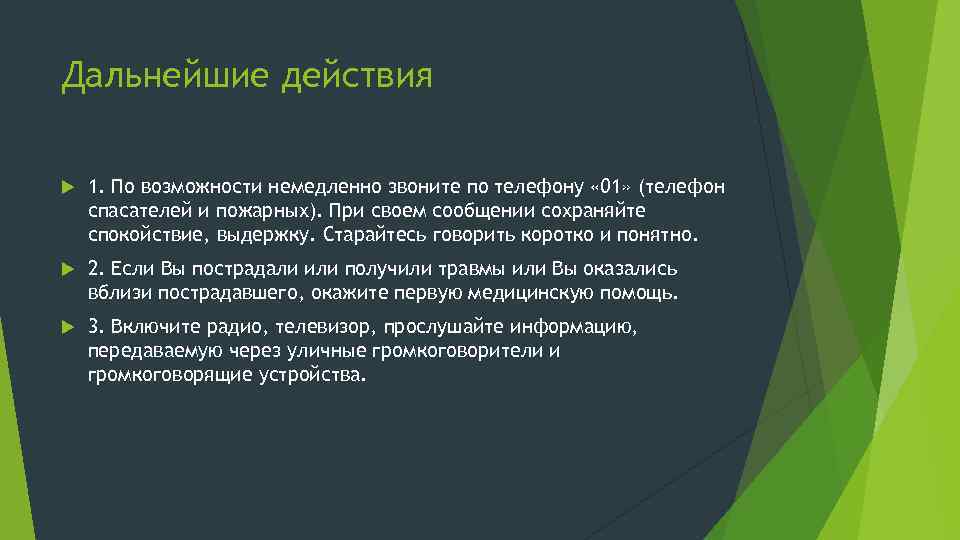 Дальнейшие действия

1. По возможности немедленно звоните по телефону «01» (телефон спасателей и пожарных). При своем сообщении сохраняйте спокойствие, выдержку. Старайтесь говорить коротко и понятно.

2. Если Вы пострадали или получили травмы или Вы оказались вблизи пострадавшего, окажите первую медицинскую помощь.

3. Включите радио, телевизор, прослушайте информацию, передаваемую через уличные громкоговорители и громкоговорящие устройства.